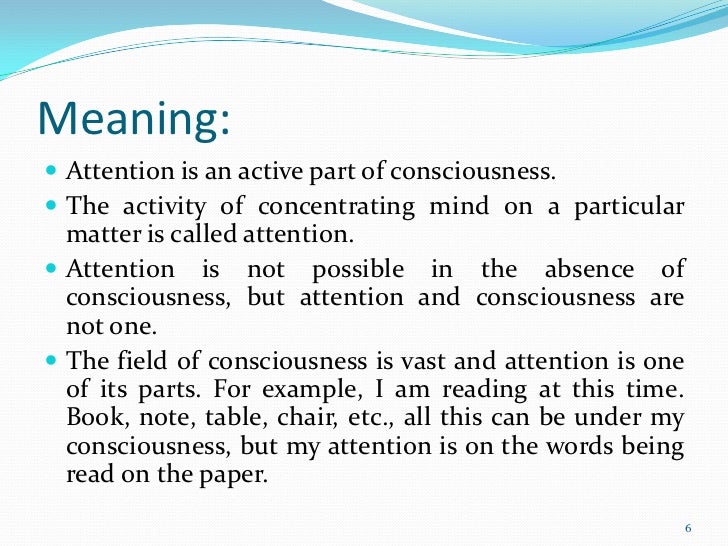 Meaning:

- Attention is an active part of consciousness.
- The activity of concentrating mind on a particular matter is called attention.
- Attention is not possible in the absence of consciousness, but attention and consciousness are not one.
- The field of consciousness is vast and attention is one of its parts. For example, I am reading at this time. Book, note, table, chair, etc., all this can be under my consciousness, but my attention is on the words being read on the paper.

6